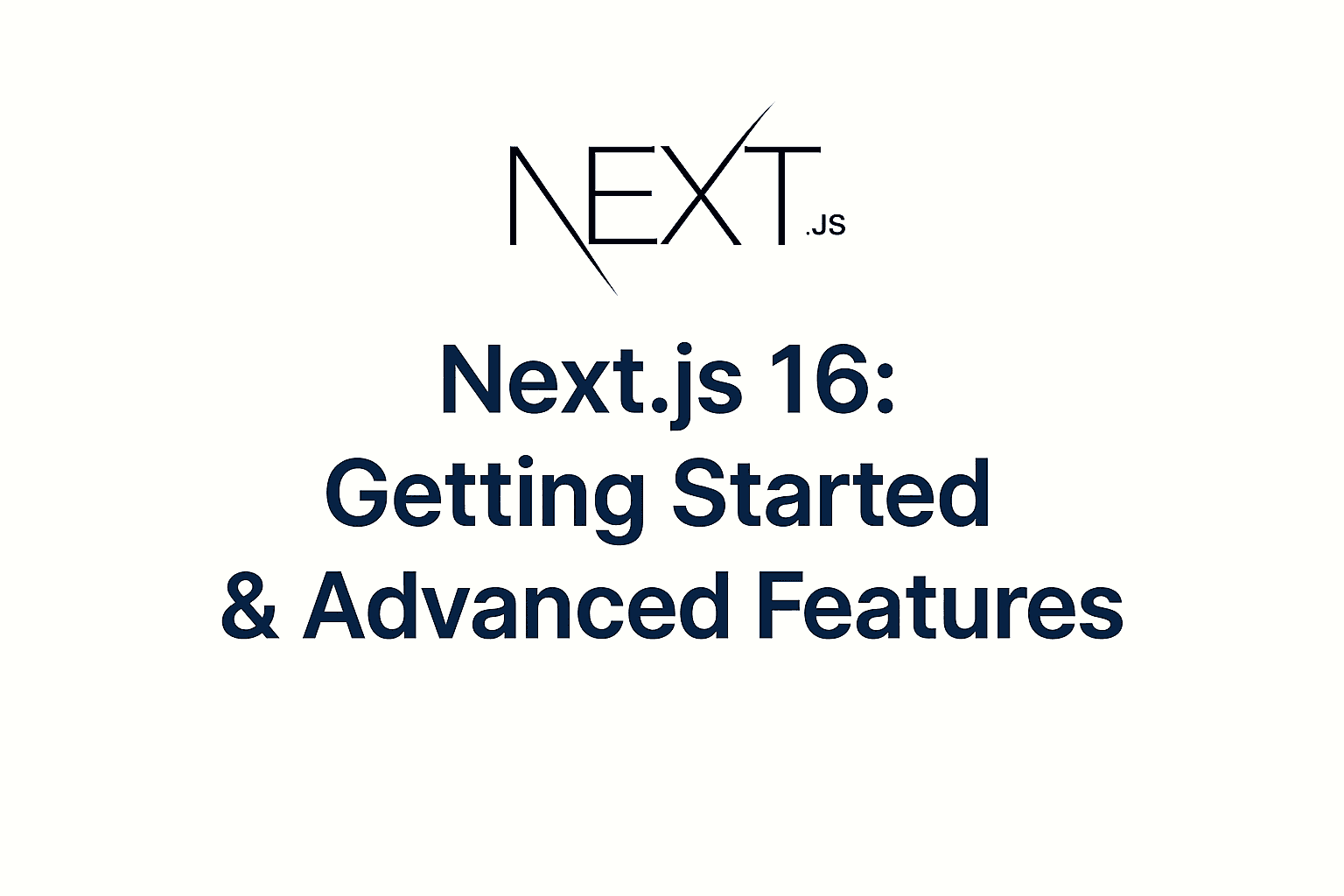 NEXT.JS

Next.js 16:
Getting Started
& Advanced Features